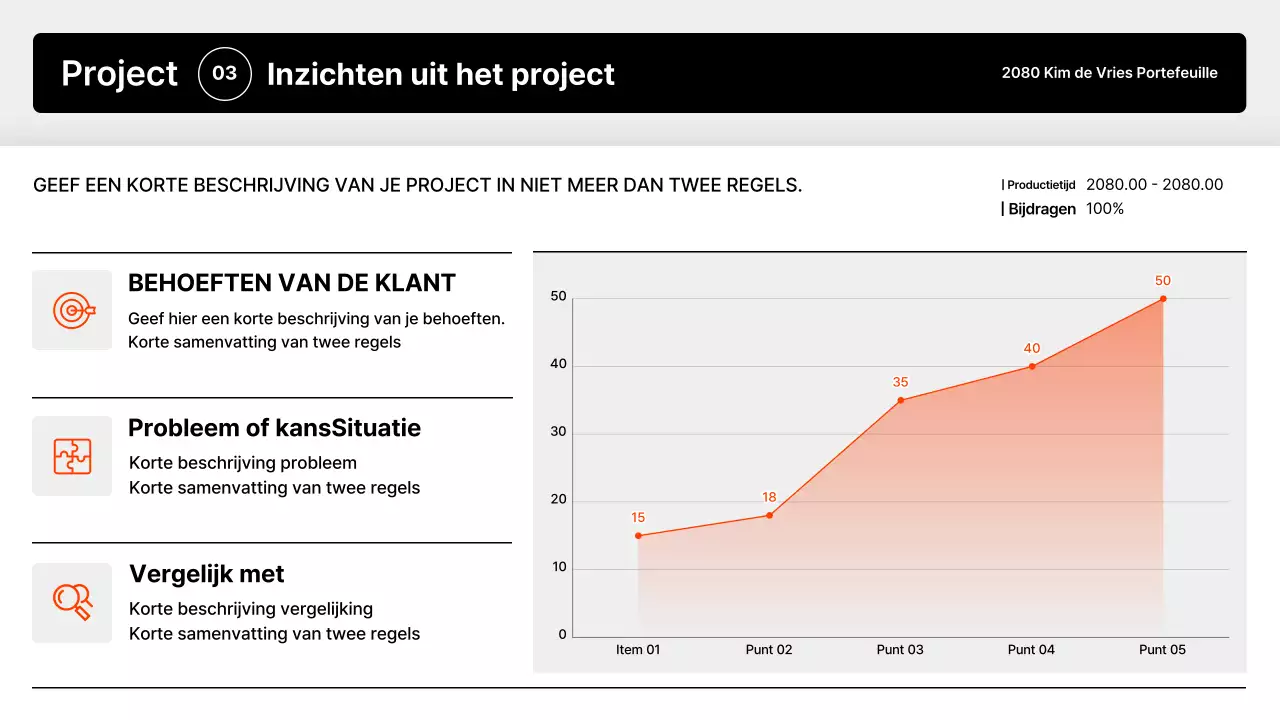 Project 03 Inzichten uit het project

2080 Kim de Vries Portefeuille

GEEF EEN KORTE BESCHRIJVING VAN JE PROJECT IN NIET MEER DAN TWEE REGELS.

| Productietijd 2080.00 - 2080.00
| Bijdragen 100%

BEHOEFTEN VAN DE KLANT
Geef hier een korte beschrijving van je behoeften.
Korte samenvatting van twee regels

Probleem of kansSituatie
Korte beschrijving probleem
Korte samenvatting van twee regels

Vergelijk met
Korte beschrijving vergelijking
Korte samenvatting van twee regels

50
40
30
20
10
0

15
18
35
40
50

Item 01
Punt 02
Punt 03
Punt 04
Punt 05